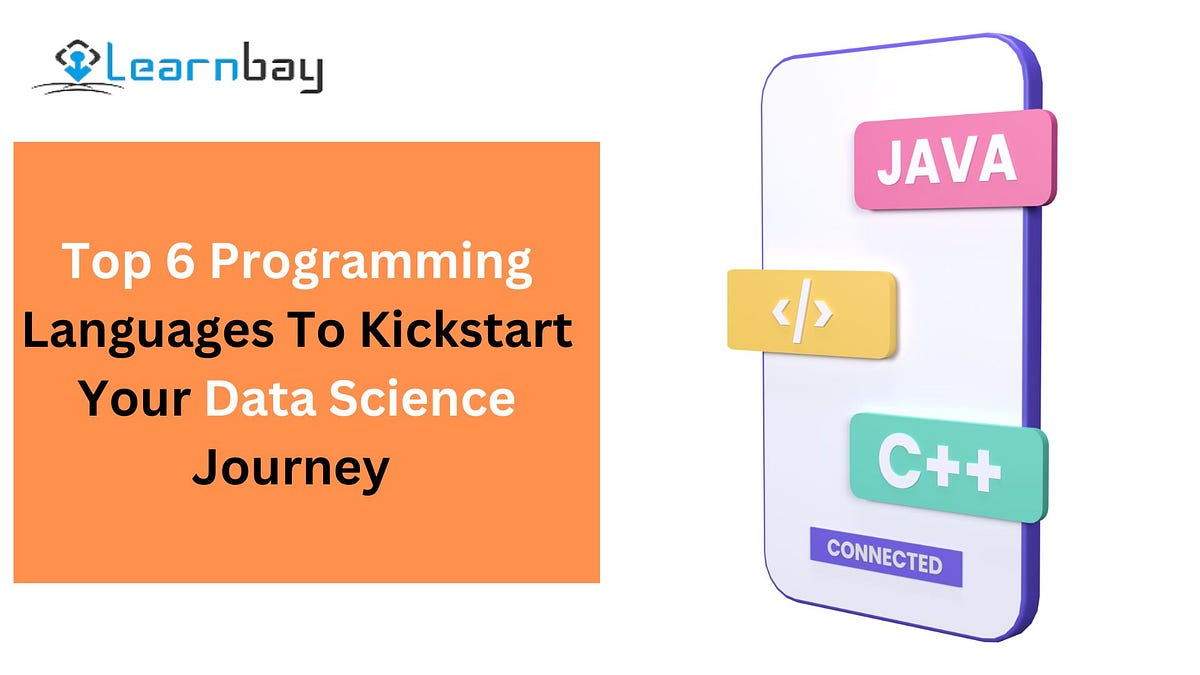 Learnbay

Top 6 Programming Languages To Kickstart Your Data Science Journey

JAVA

</>

C++

CONNECTED